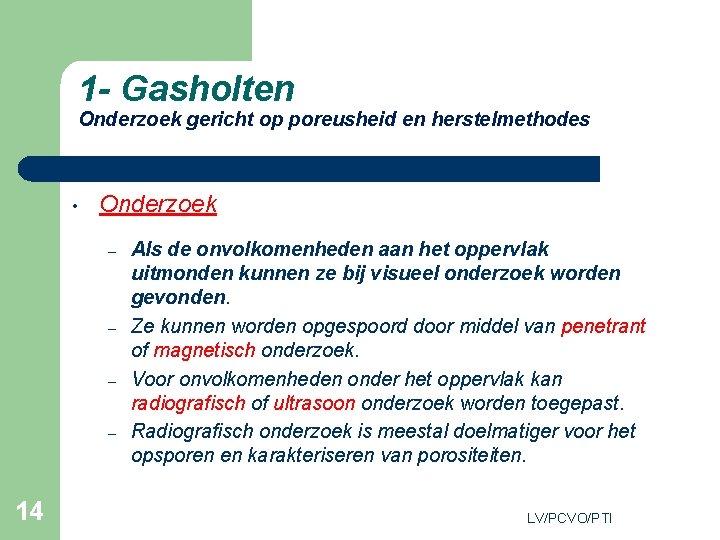 1- Gasholten
Onderzoek gericht op poreusheid en herstelmethodes

• Onderzoek

– Als de onvolkomenheden aan het oppervlak uitmonden kunnen ze bij visueel onderzoek worden gevonden.
– Ze kunnen worden opgespoord door middel van penetrant of magnetisch onderzoek.
– Voor onvolkomenheden onder het oppervlak kan radiografisch of ultrasoon onderzoek worden toegepast.
– Radiografisch onderzoek is meestal doelmatiger voor het opsporen en karakteriseren van porositeiten.

14

LV/PCVO/PTI